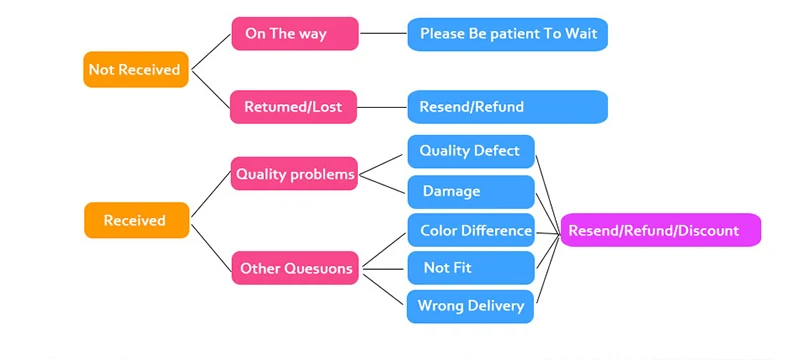 Not Received

On The way

Please Be patient To Wait

Retumed/Lost

Resend/Refund

Received

Quality problems

Quality Defect

Damage

Other Quesuons

Color Difference

Not Fit

Wrong Delivery

Resend/Refund/Discount